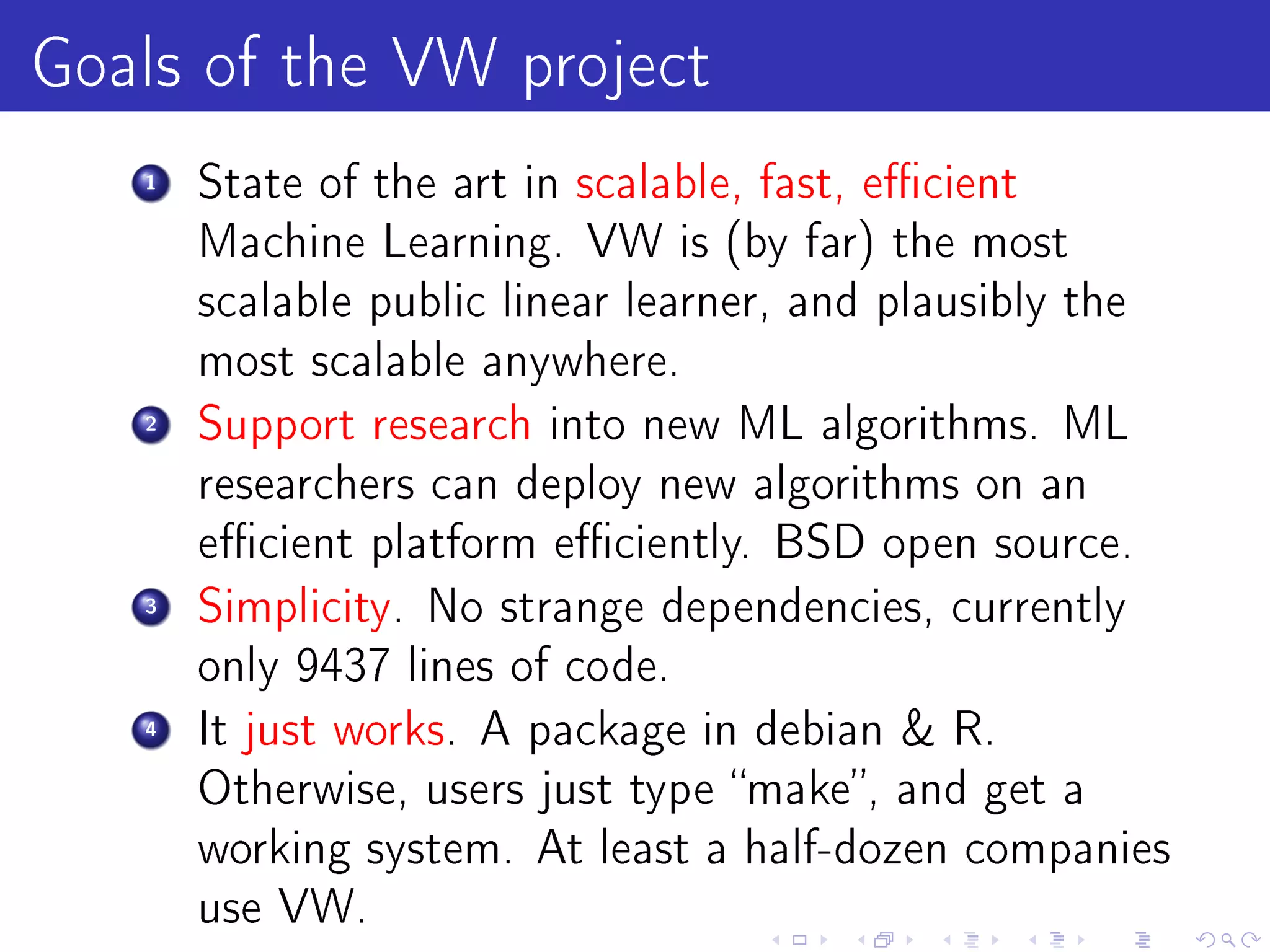 Goals of the VW project

1 State of the art in scalable, fast, efficient Machine Learning. VW is (by far) the most scalable public linear learner, and plausibly the most scalable anywhere.

2 Support research into new ML algorithms. ML researchers can deploy new algorithms on an efficient platform efficiently. BSD open source.

3 Simplicity. No strange dependencies, currently only 9437 lines of code.

4 It just works. A package in debian & R. Otherwise, users just type "make", and get a working system. At least a half-dozen companies use VW.